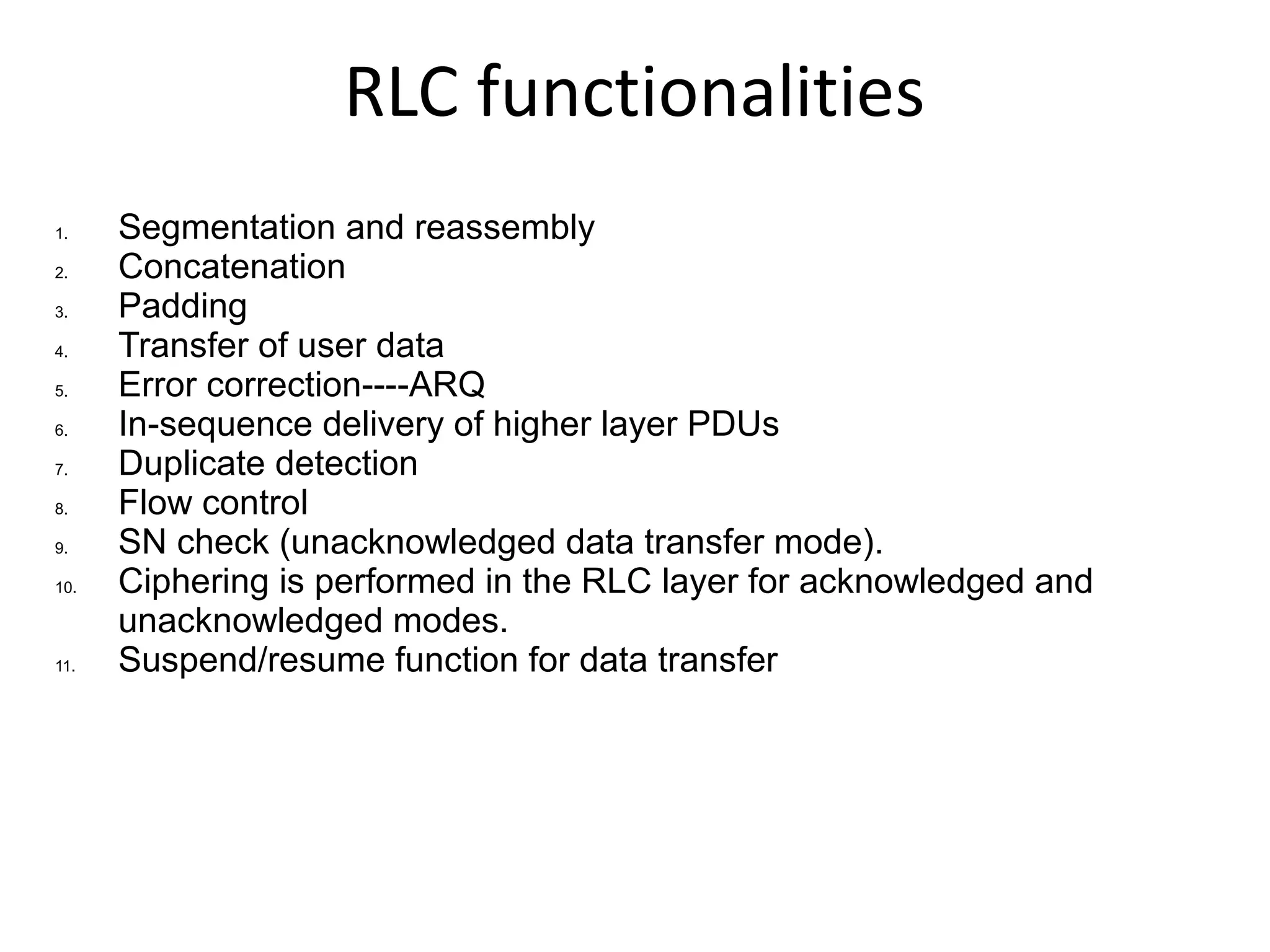 RLC functionalities

1. Segmentation and reassembly
2. Concatenation
3. Padding
4. Transfer of user data
5. Error correction----ARQ
6. In-sequence delivery of higher layer PDUs
7. Duplicate detection
8. Flow control
9. SN check (unacknowledged data transfer mode).
10. Ciphering is performed in the RLC layer for acknowledged and unacknowledged modes.
11. Suspend/resume function for data transfer